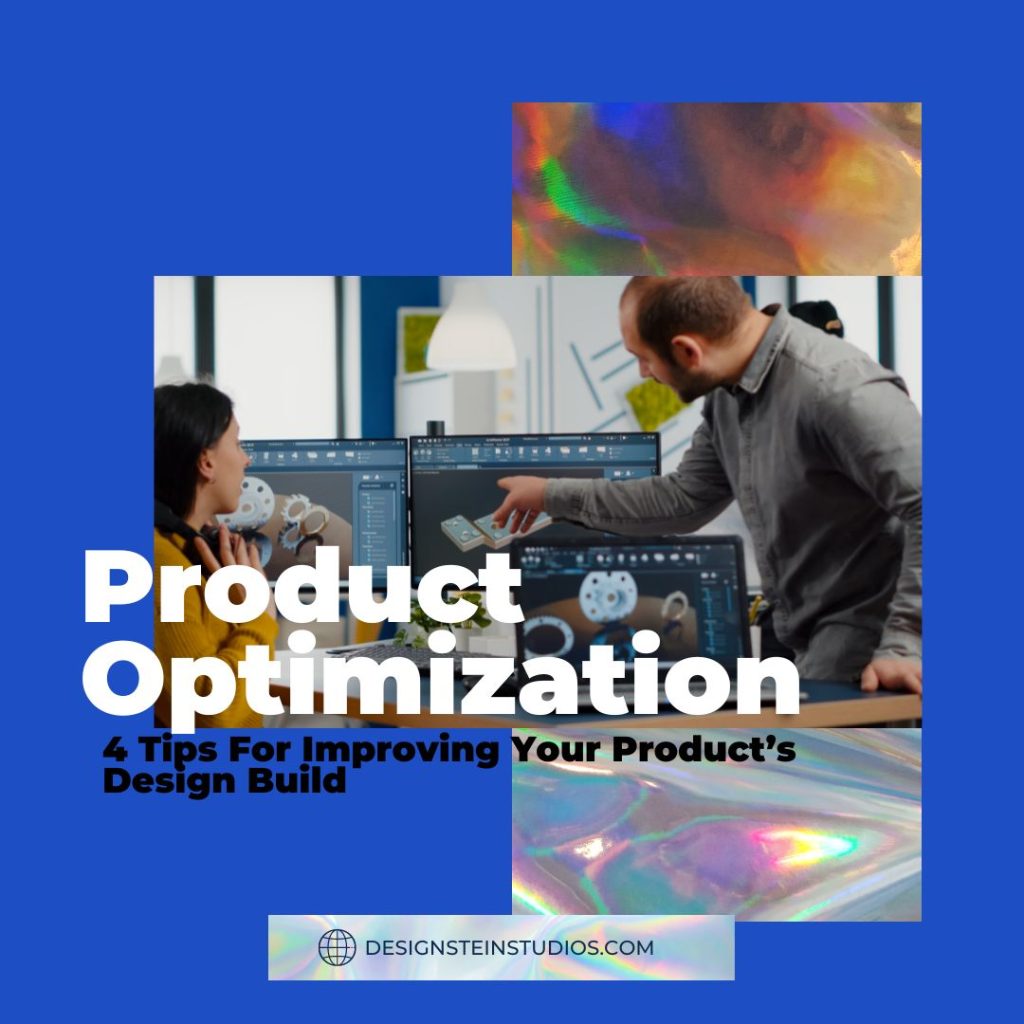 Product Optimization

4 Tips For Improving Your Product's Design Build

DESIGNSTEINSTUDIOS.COM